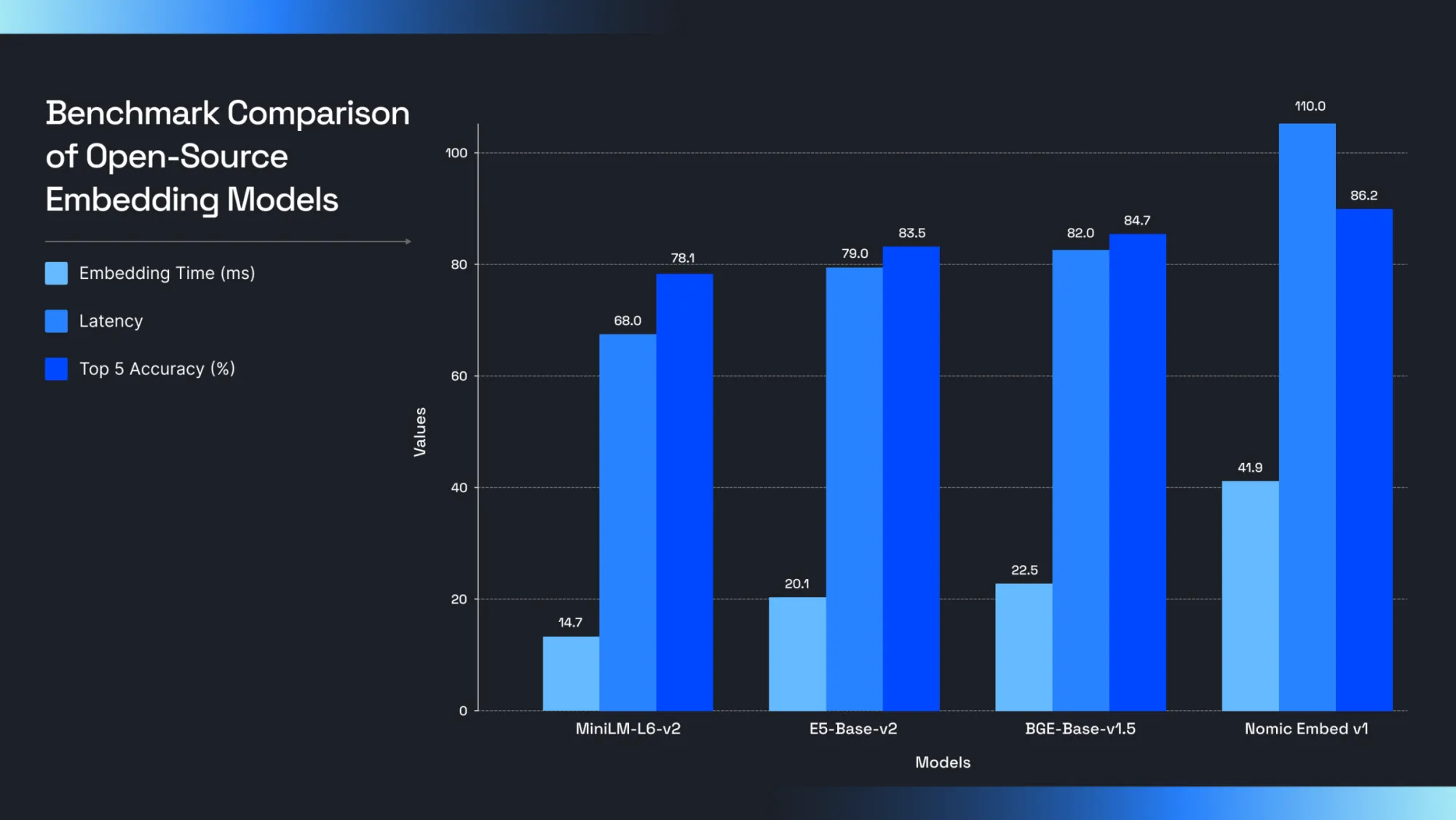 Benchmark Comparison of Open-Source Embedding Models

Embedding Time (ms)

Latency

Top 5 Accuracy (%)

Values

100

80

60

40

20

0

14.7

68.0

78.1

20.1

79.0

83.5

22.5

82.0

84.7

41.9

110.0

86.2

MiniLM-L6-v2

E5-Base-v2

BGE-Base-v1.5

Nomic Embed v1

Models